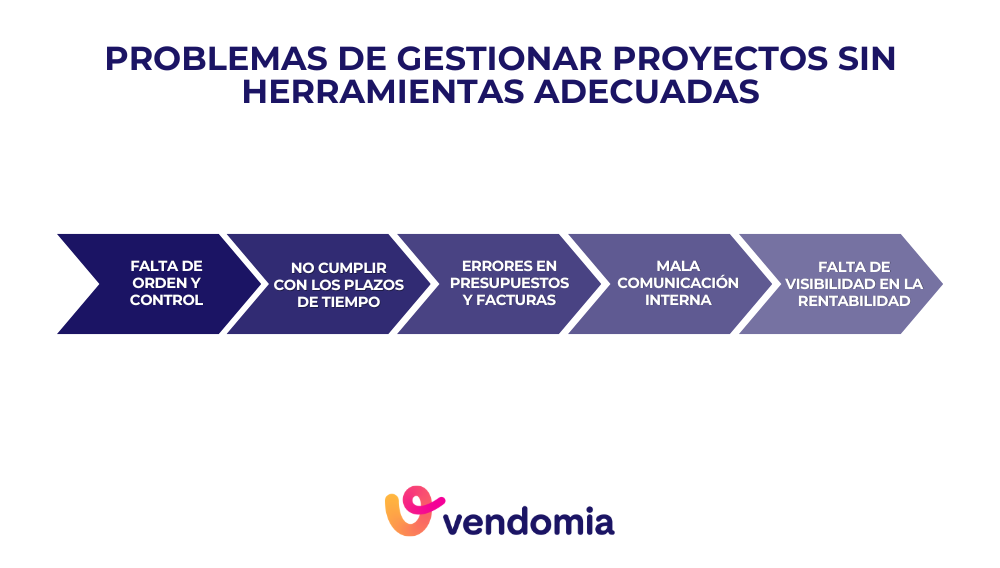 PROBLEMAS DE GESTIONAR PROYECTOS SIN HERRAMIENTAS ADECUADAS

FALTA DE ORDEN Y CONTROL

NO CUMPLIR CON LOS PLAZOS DE TIEMPO

ERRORES EN PRESUPUESTOS Y FACTURAS

MALA COMUNICACIÓN INTERNA

FALTA DE VISIBILIDAD EN LA RENTABILIDAD

vendomia